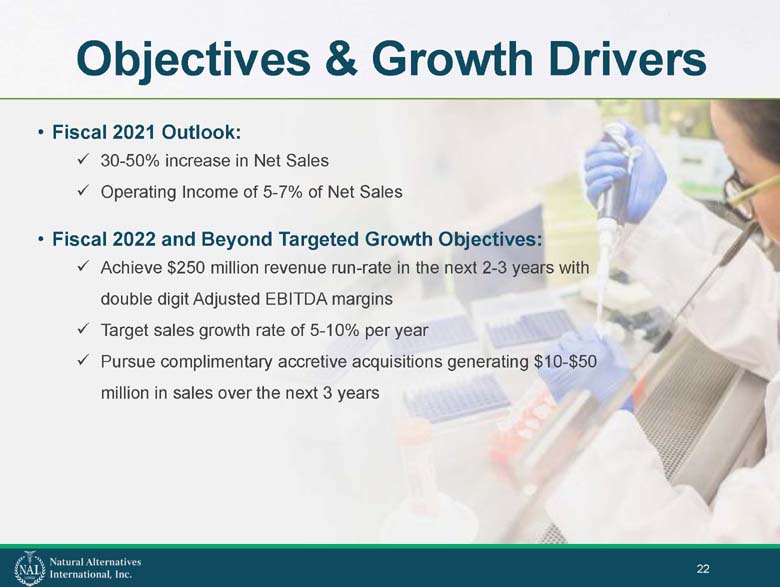 Objectives & Growth Drivers

• Fiscal 2021 Outlook:
✓ 30-50% increase in Net Sales
✓ Operating Income of 5-7% of Net Sales

• Fiscal 2022 and Beyond Targeted Growth Objectives:
✓ Achieve $250 million revenue run-rate in the next 2-3 years with double digit Adjusted EBITDA margins
✓ Target sales growth rate of 5-10% per year
✓ Pursue complimentary accretive acquisitions generating $10-$50 million in sales over the next 3 years

NAI
Natural Alternatives International, Inc.

22